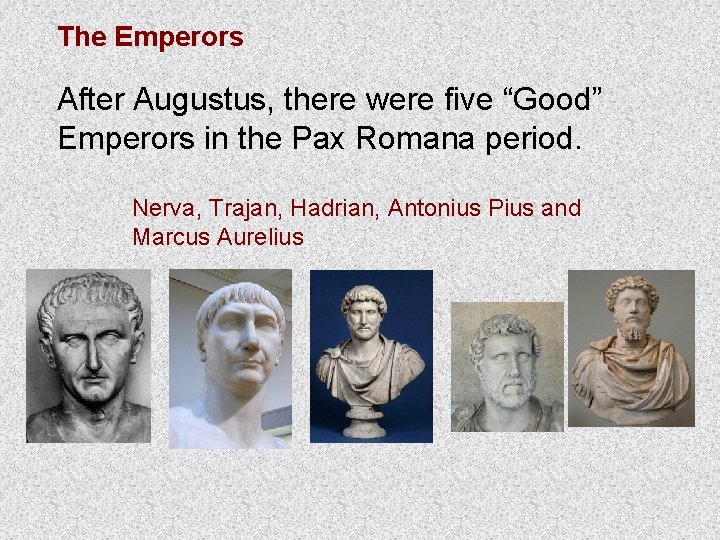 The Emperors

After Augustus, there were five “Good” Emperors in the Pax Romana period.

Nerva, Trajan, Hadrian, Antonius Pius and Marcus Aurelius